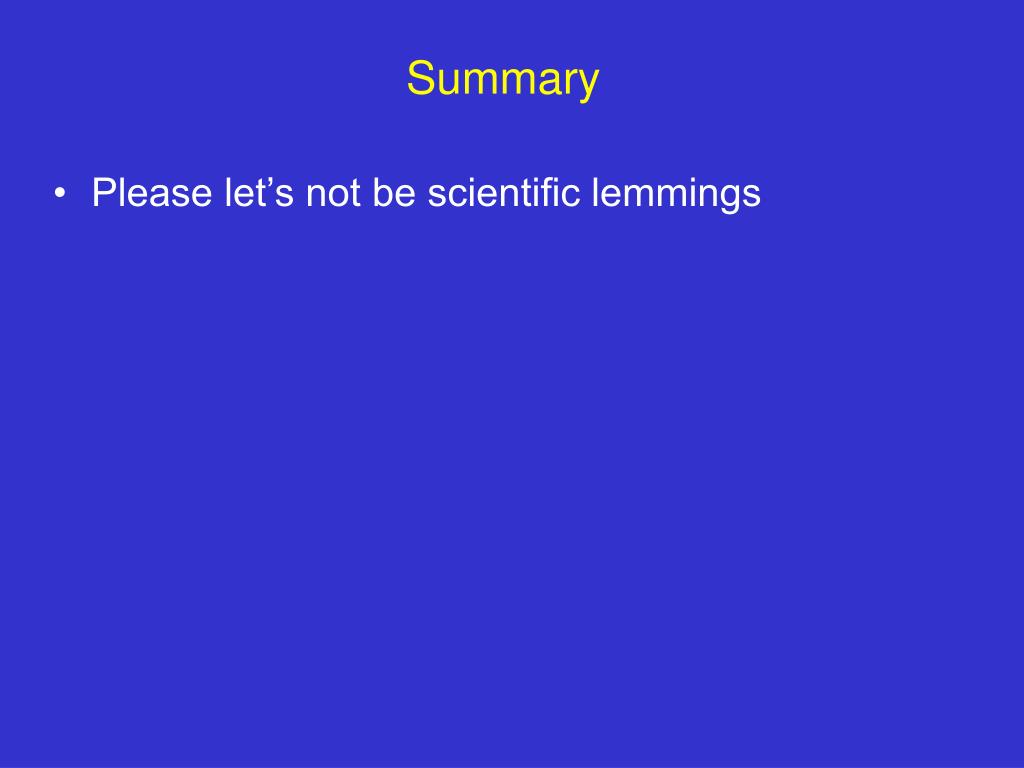 Summary

• Please let’s not be scientific lemmings